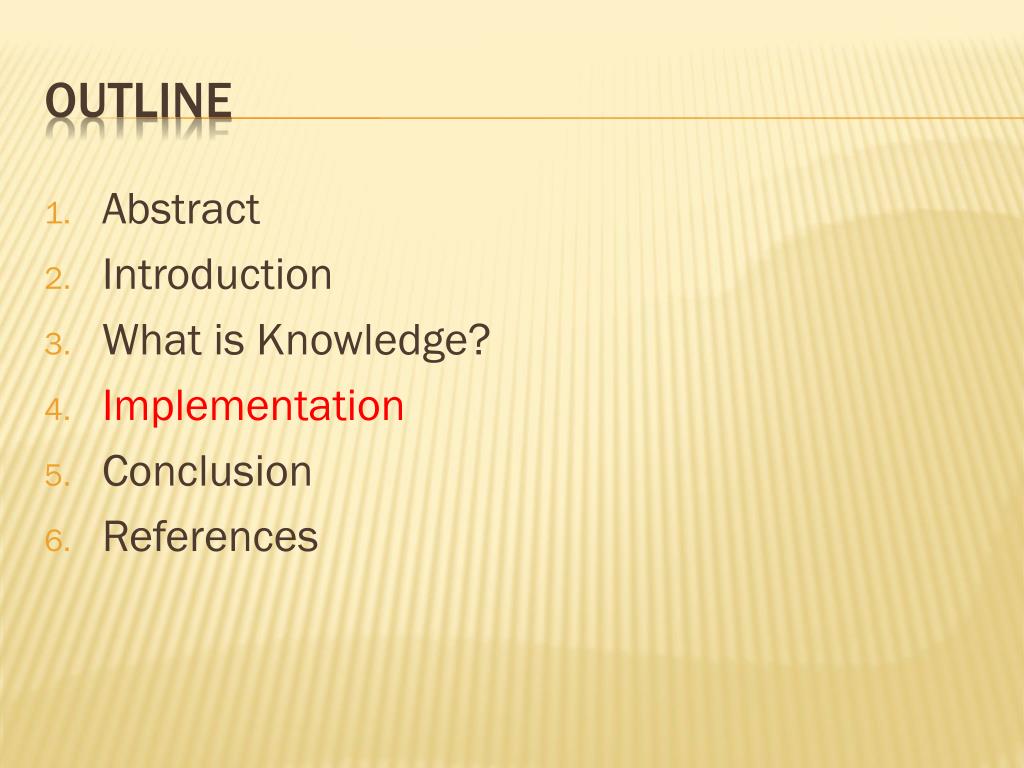 OUTLINE

1. Abstract
2. Introduction
3. What is Knowledge?
4. Implementation
5. Conclusion
6. References